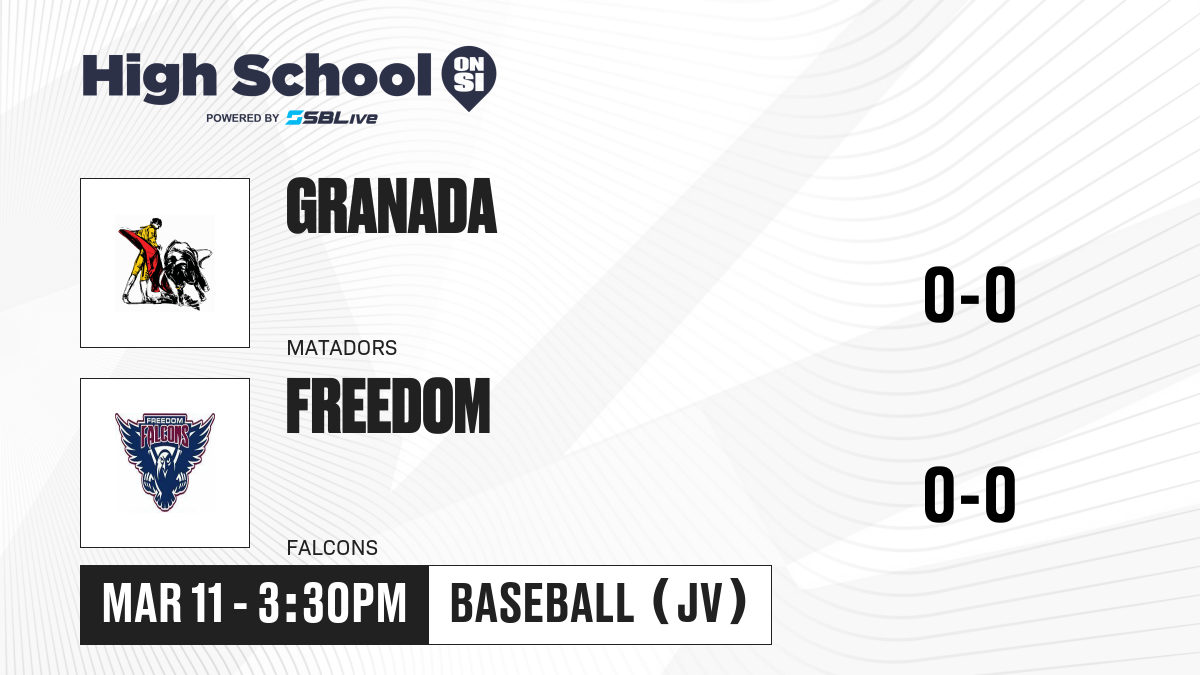 High School ON SI
POWERED BY SBLive

GRANADA
MATADORS
0-0

FREEDOM FALCONS

FREEDOM
FALCONS
0-0

MAR 11 - 3:30PM
BASEBALL (JV)